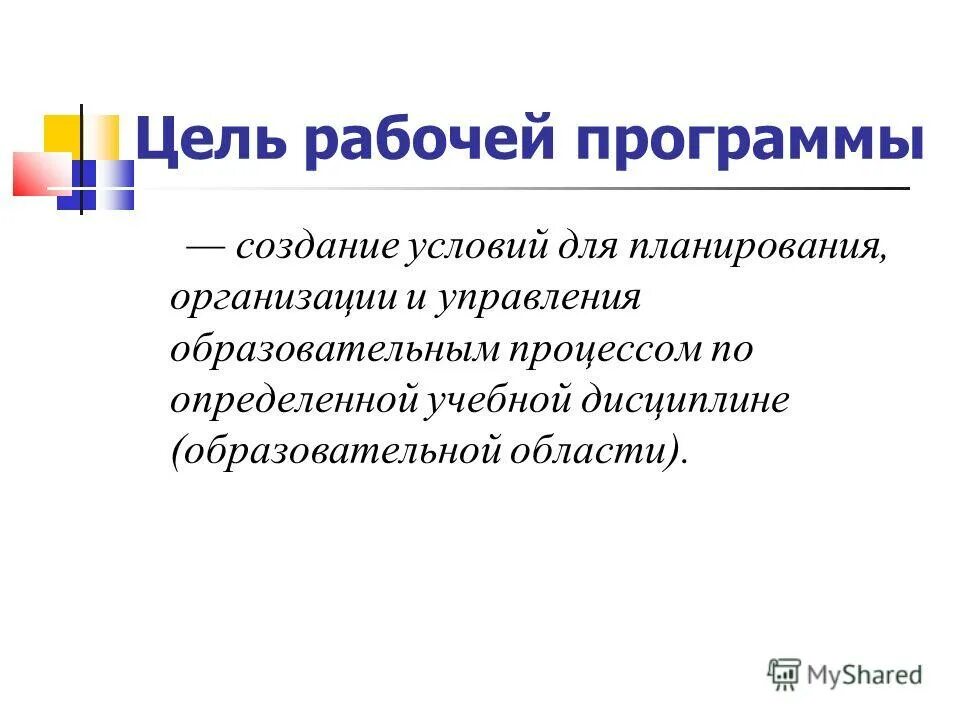 Цель рабочей программы

— создание условий для планирования, организации и управления образовательным процессом по определенной учебной дисциплине (образовательной области).

MyShared